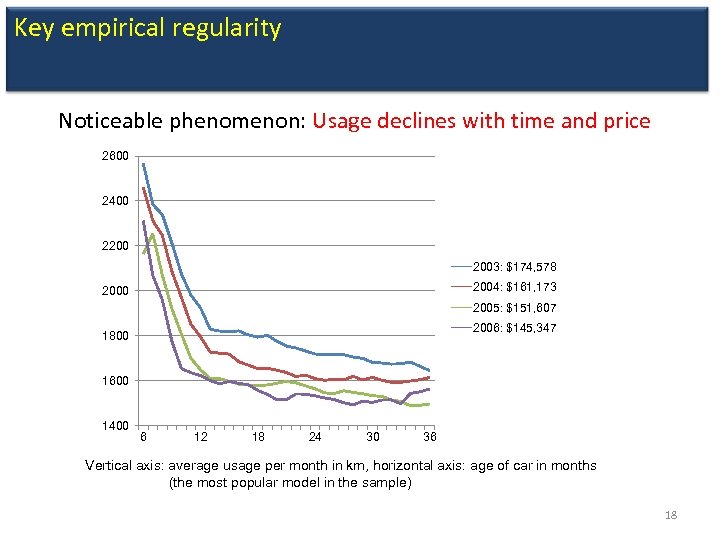 Key empirical regularity

Noticeable phenomenon: Usage declines with time and price

2600
2400
2200
2000
1800
1600
1400

6 12 18 24 30 36

2003: $174,578
2004: $161,173
2005: $151,607
2006: $145,347

Vertical axis: average usage per month in km, horizontal axis: age of car in months (the most popular model in the sample)

18